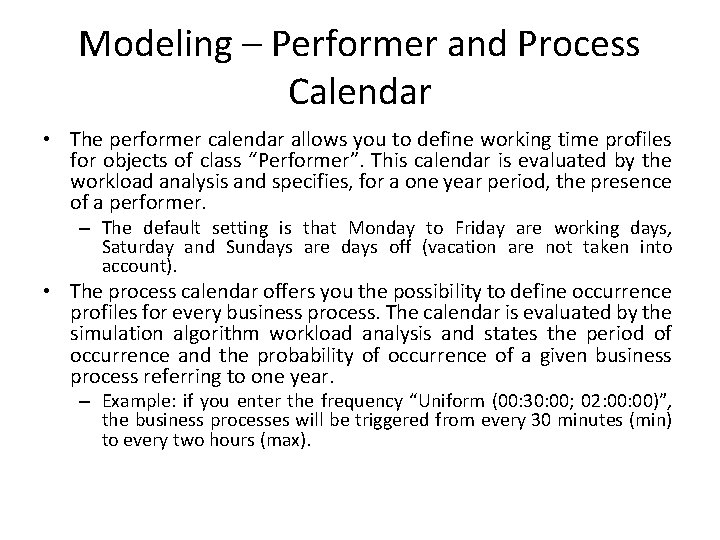 Modeling – Performer and Process Calendar

• The performer calendar allows you to define working time profiles for objects of class "Performer". This calendar is evaluated by the workload analysis and specifies, for a one year period, the presence of a performer.

– The default setting is that Monday to Friday are working days, Saturday and Sundays are days off (vacation are not taken into account).

• The process calendar offers you the possibility to define occurrence profiles for every business process. The calendar is evaluated by the simulation algorithm workload analysis and states the period of occurrence and the probability of occurrence of a given business process referring to one year.

– Example: if you enter the frequency "Uniform (00:30:00; 02:00:00)", the business processes will be triggered from every 30 minutes (min) to every two hours (max).